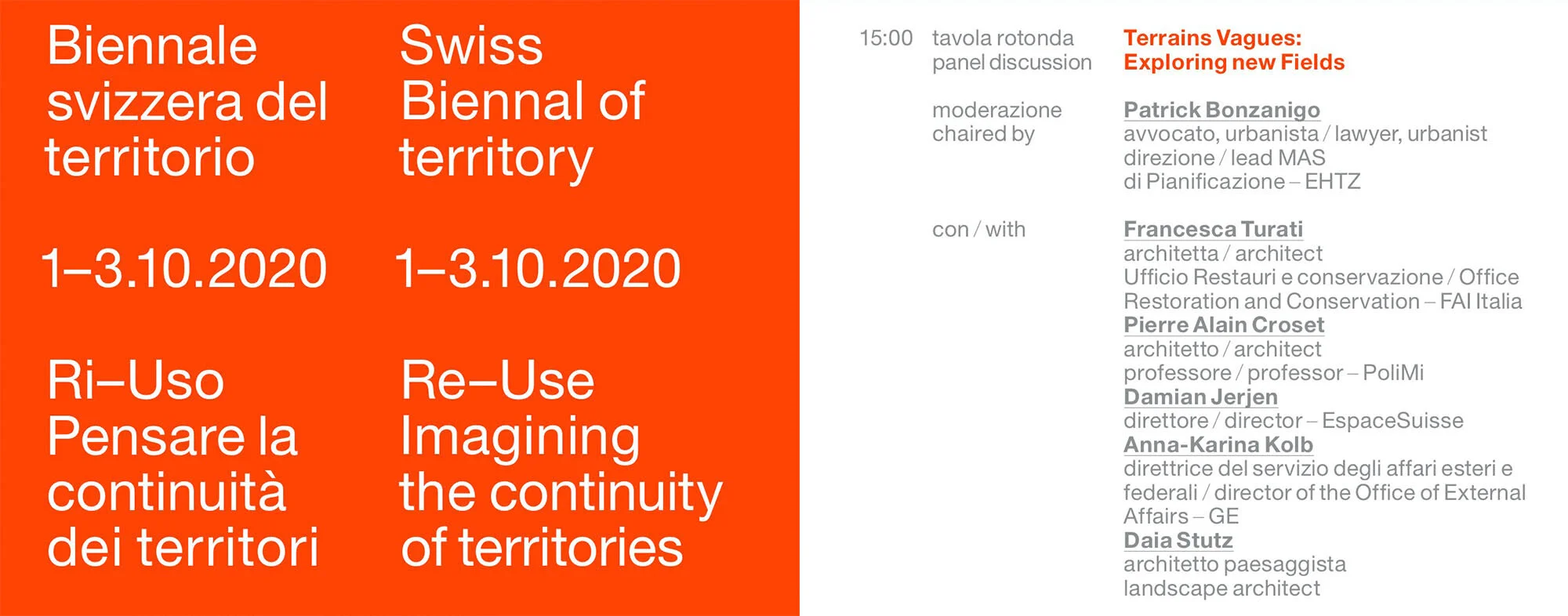 Biennale svizzera del territorio

1–3.10.2020

Ri–Uso
Pensare la continuità dei territori

Swiss Biennal of territory

1–3.10.2020

Re–Use
Imagining the continuity of territories

15:00 tavola rotonda
panel discussion

Terrains Vagues:
Exploring new Fields

moderazione
chaired by

Patrick Bonzanigo
avvocato, urbanista / lawyer, urbanist
direzione / lead MAS
di Pianificazione – EHTZ

con / with

Francesca Turati
architetta / architect
Ufficio Restauri e conservazione / Office Restoration and Conservation – FAI Italia
Pierre Alain Croset
architetto / architect
professore / professor – PoliMi
Damian Jerjen
direttore / director – EspaceSuisse
Anna-Karina Kolb
direttrice del servizio degli affari esteri e federali / director of the Office of External Affairs – GE
Daia Stutz
architetto paesaggista
landscape architect